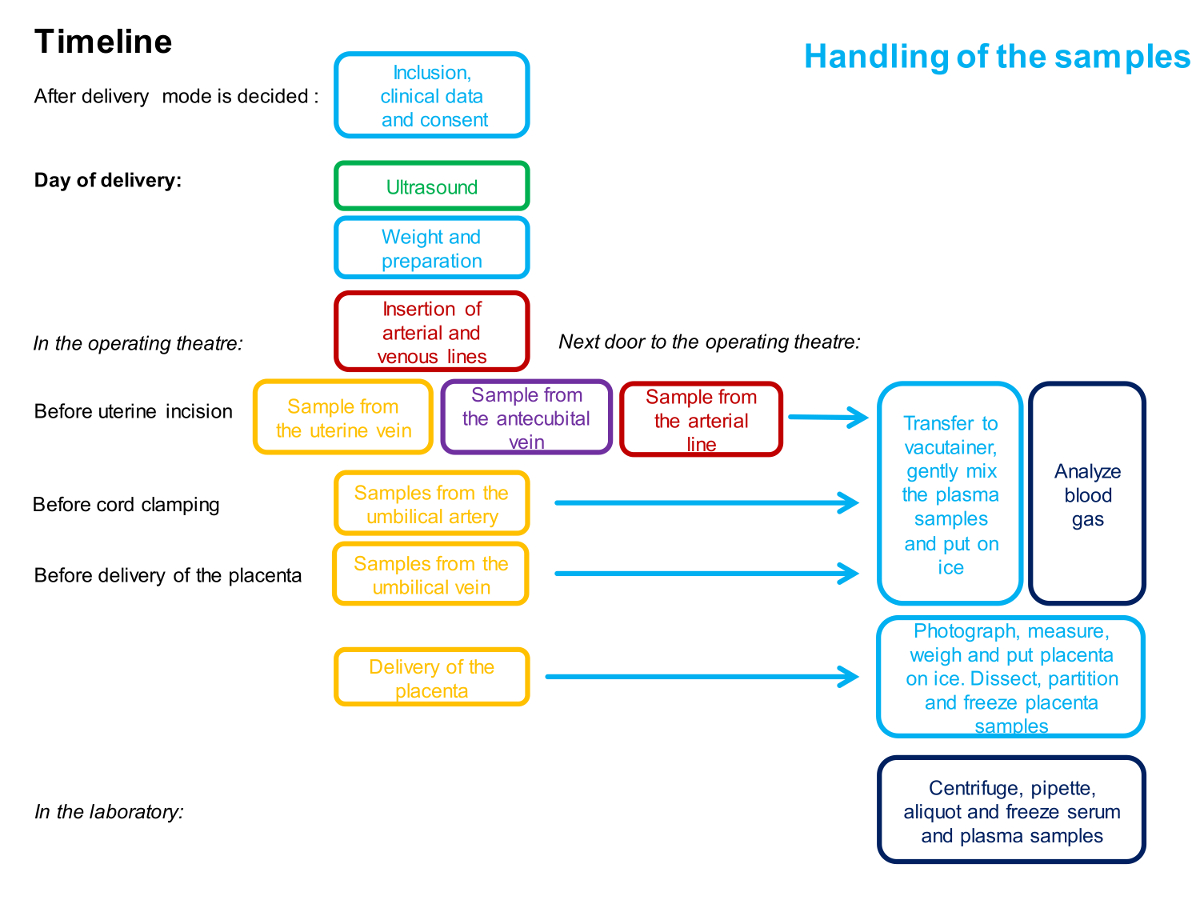 Timeline

Handling of the samples

After delivery mode is decided :

Inclusion, clinical data and consent

Day of delivery:

Ultrasound

Weight and preparation

In the operating theatre:

Insertion of arterial and venous lines

Next door to the operating theatre:

Before uterine incision

Sample from the uterine vein

Sample from the antecubital vein

Sample from the arterial line

Transfer to vacutainer, gently mix the plasma samples and put on ice

Analyze blood gas

Before cord clamping

Samples from the umbilical artery

Before delivery of the placenta

Samples from the umbilical vein

Delivery of the placenta

Photograph, measure, weigh and put placenta on ice. Dissect, partition and freeze placenta samples

In the laboratory:

Centrifuge, pipette, aliquot and freeze serum and plasma samples